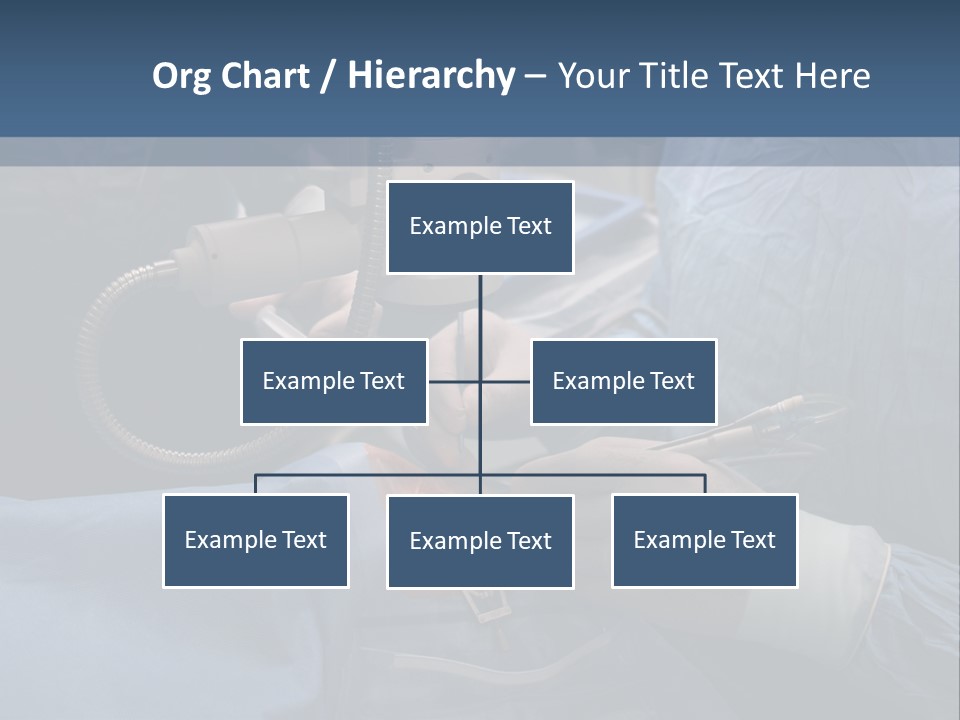 Org Chart / Hierarchy – Your Title Text Here

Example Text

Example Text

Example Text

Example Text

Example Text

Example Text